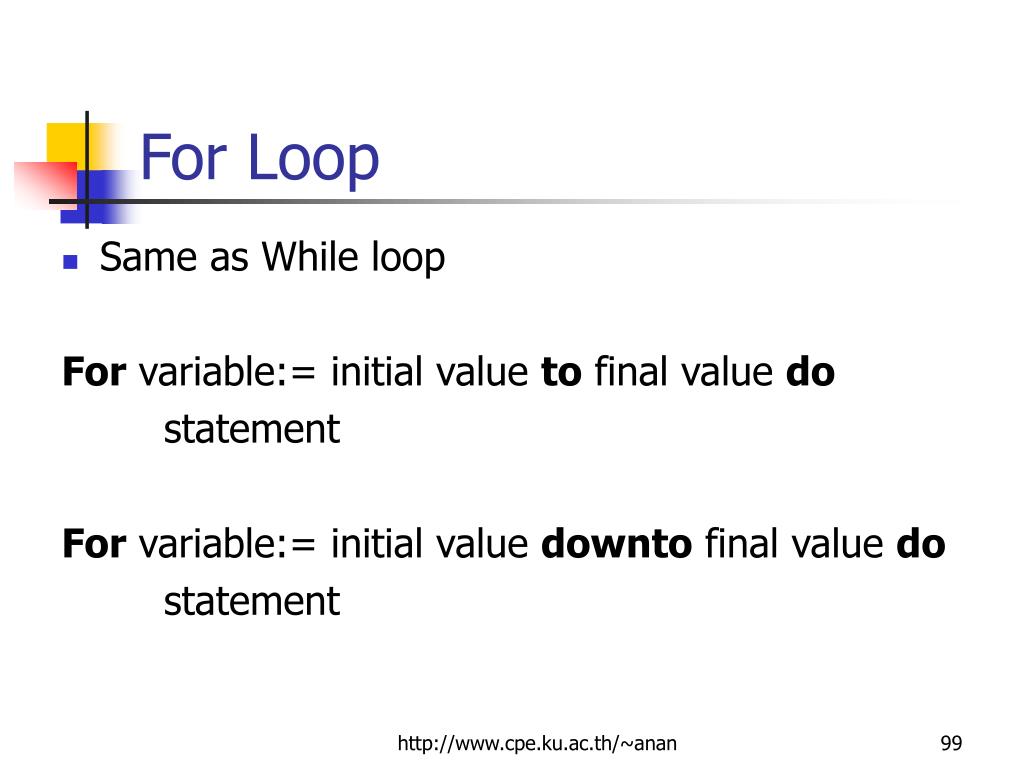 For Loop

Same as While loop

For variable:= initial value to final value do
statement

For variable:= initial value downto final value do
statement

http://www.cpe.ku.ac.th/~anan

99